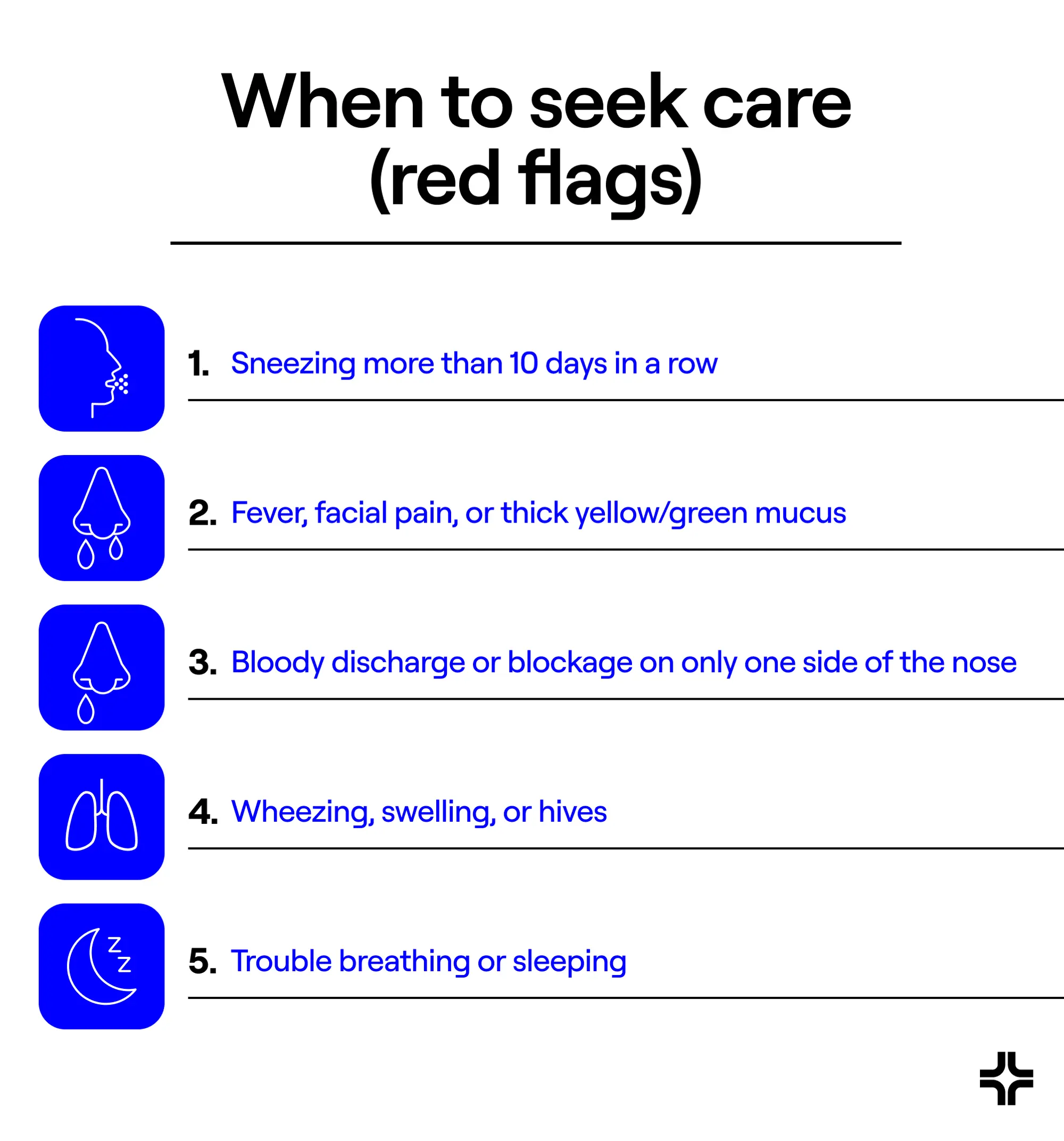 When to seek care (red flags)

1. Sneezing more than 10 days in a row

2. Fever, facial pain, or thick yellow/green mucus

3. Bloody discharge or blockage on only one side of the nose

4. Wheezing, swelling, or hives

5. Trouble breathing or sleeping

Z
Z